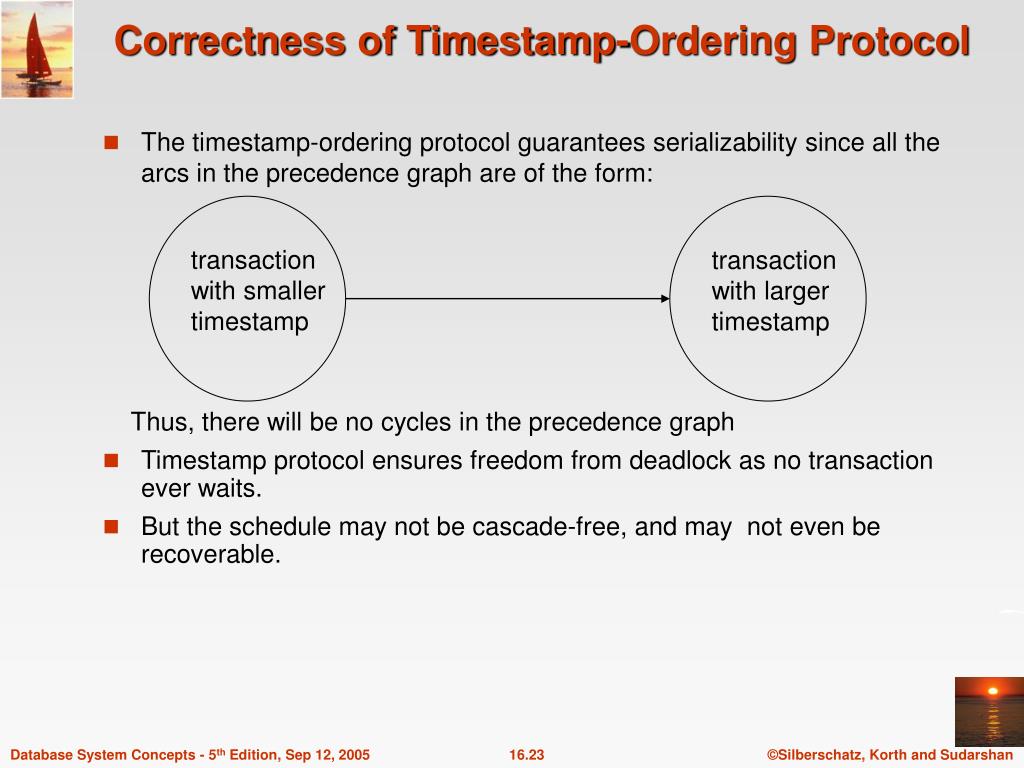 Correctness of Timestamp-Ordering Protocol

The timestamp-ordering protocol guarantees serializability since all the arcs in the precedence graph are of the form:

transaction with smaller timestamp

transaction with larger timestamp

Thus, there will be no cycles in the precedence graph

Timestamp protocol ensures freedom from deadlock as no transaction ever waits.

But the schedule may not be cascade-free, and may not even be recoverable.

Database System Concepts - 5th Edition, Sep 12, 2005

16.23

©Silberschatz, Korth and Sudarshan